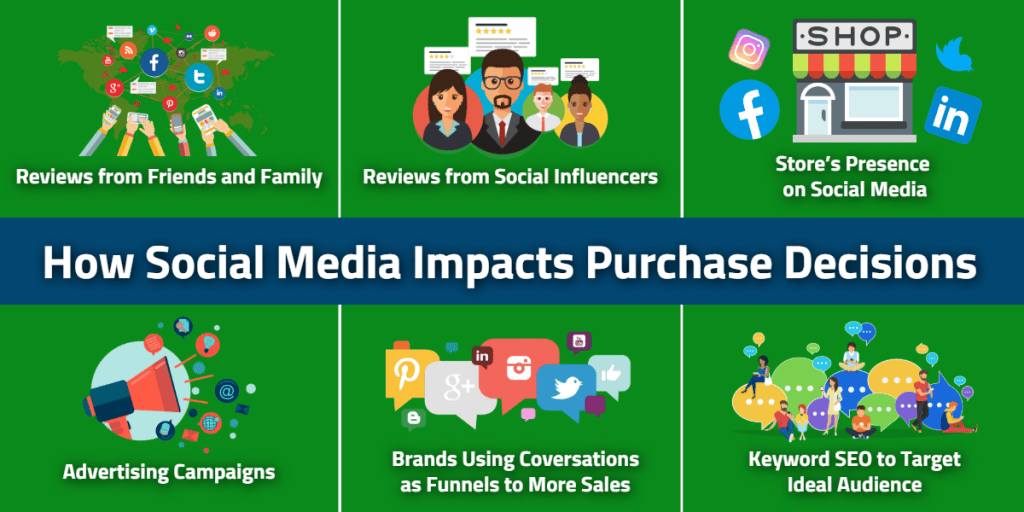 Reviews from Friends and Family

Reviews from Social Influencers

SHOP

Store's Presence on Social Media

How Social Media Impacts Purchase Decisions

Advertising Campaigns

Brands Using Coversations as Funnels to More Sales

Keyword SEO to Target Ideal Audience